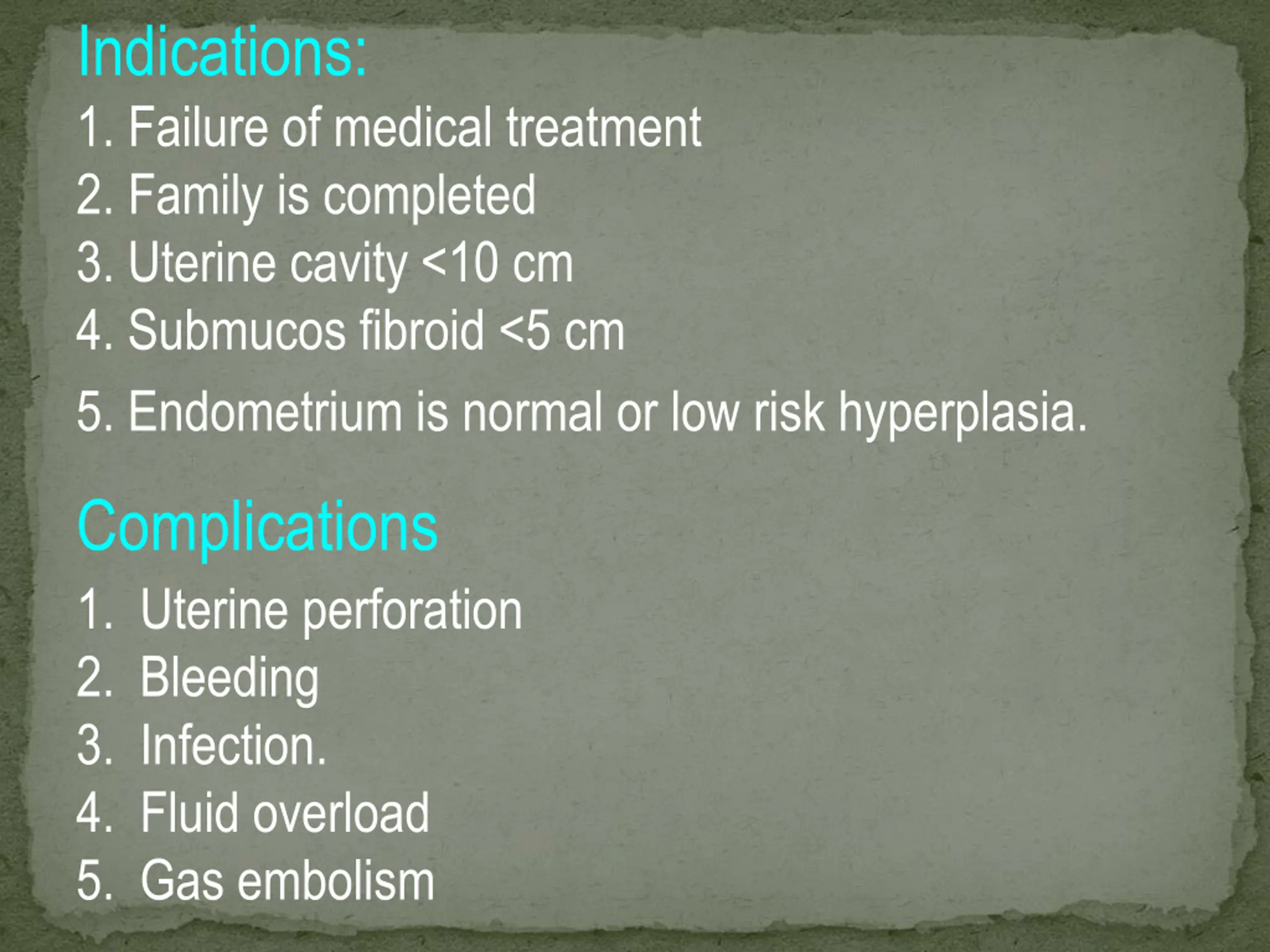 Indications:

1. Failure of medical treatment
2. Family is completed
3. Uterine cavity <10 cm
4. Submucos fibroid <5 cm
5. Endometrium is normal or low risk hyperplasia.

Complications

1. Uterine perforation
2. Bleeding
3. Infection.
4. Fluid overload
5. Gas embolism